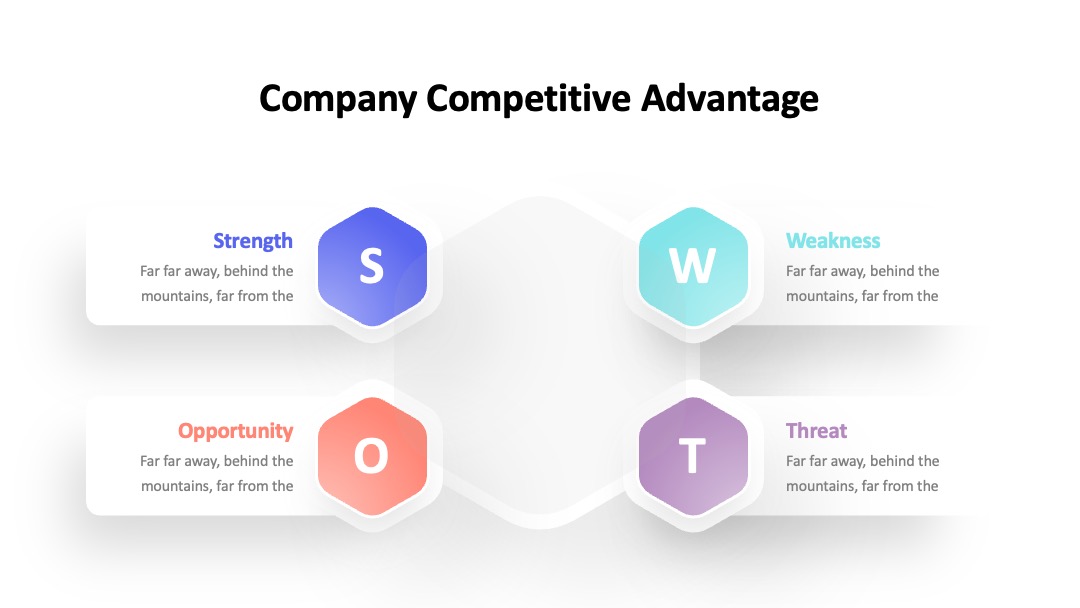 Company Competitive Advantage

Strength
Far far away, behind the mountains, far from the

S

W

Weakness
Far far away, behind the mountains, far from the

Opportunity
Far far away, behind the mountains, far from the

O

T

Threat
Far far away, behind the mountains, far from the